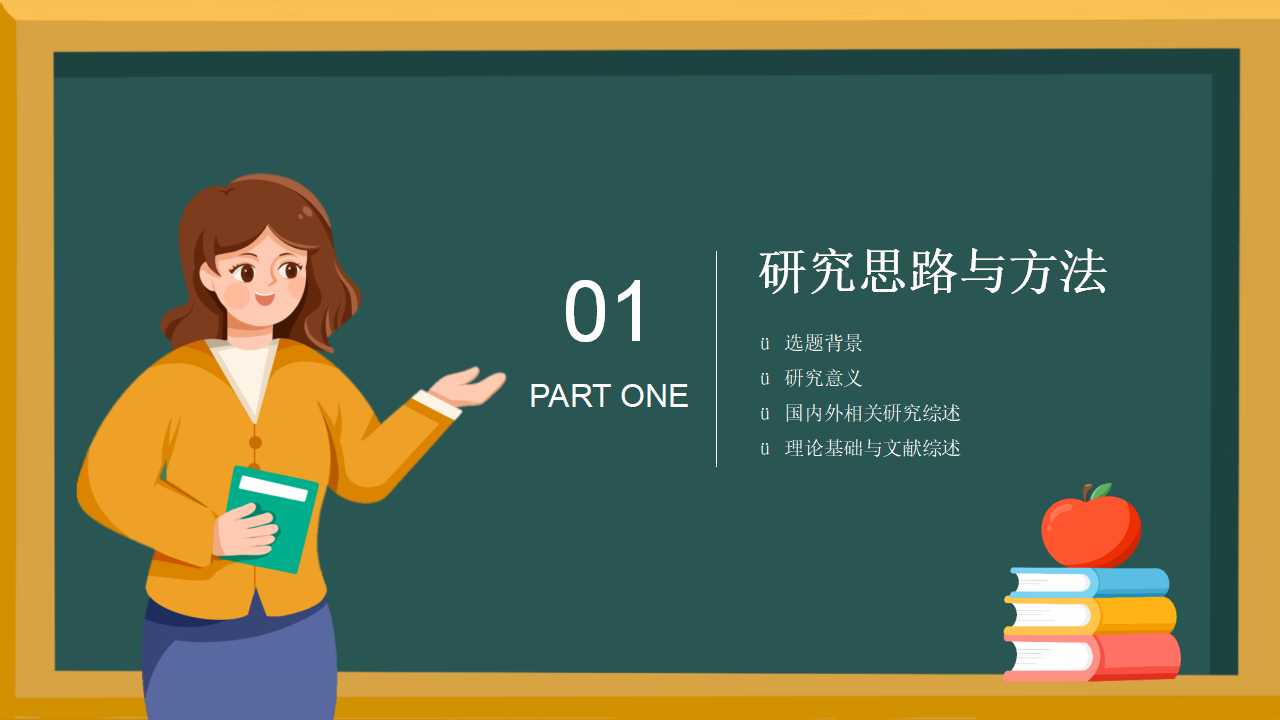 01

PART ONE

研究思路与方法

ü 选题背景
ü 研究意义
ü 国内外相关研究综述
ü 理论基础与文献综述